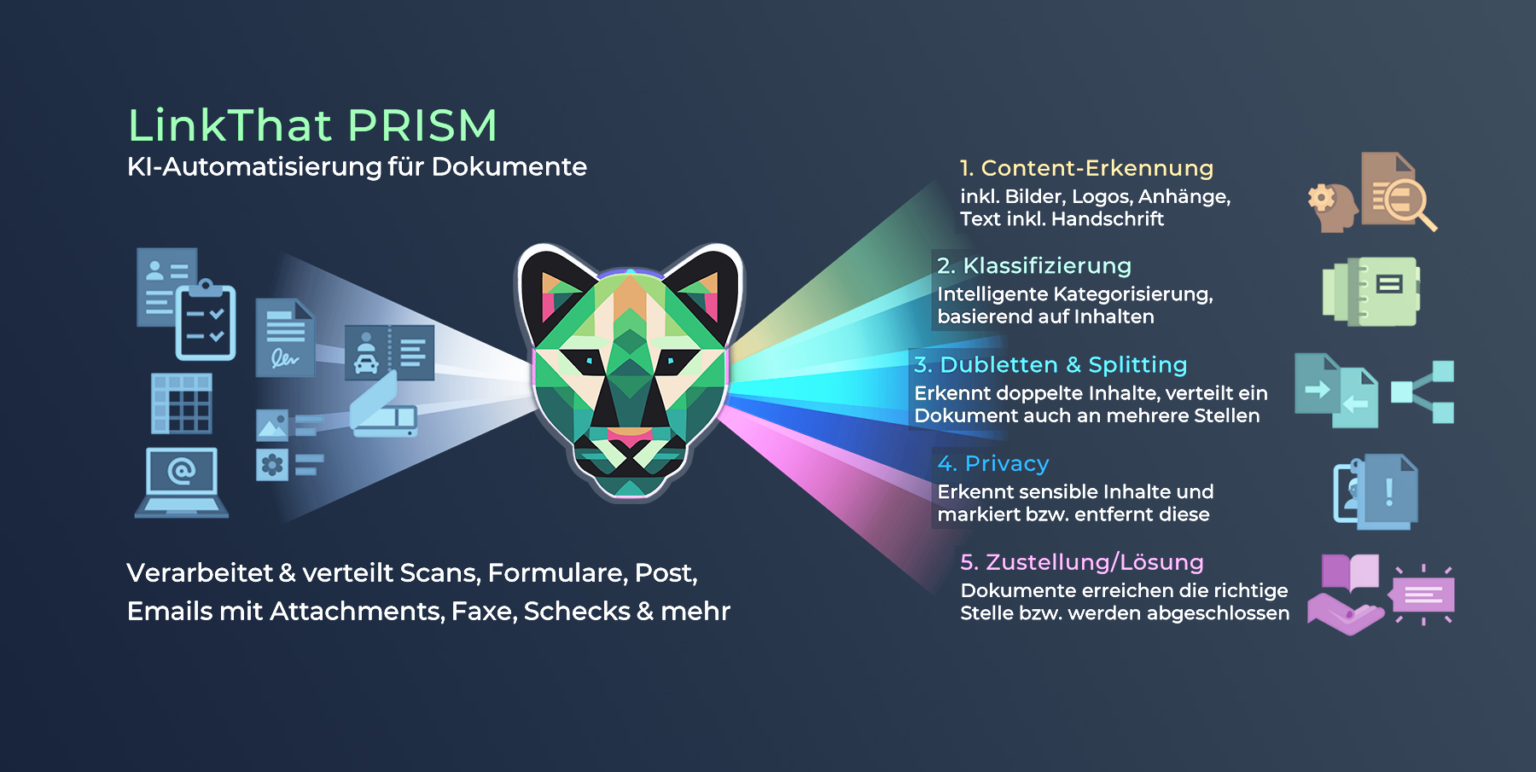 LinkThat PRISM
KI-Automatisierung für Dokumente

Verarbeitet & verteilt Scans, Formulare, Post, Emails mit Attachments, Faxe, Schecks & mehr

1. Content-Erkennung
inkl. Bilder, Logos, Anhänge, Text inkl. Handschrift

2. Klassifizierung
Intelligente Kategorisierung, basierend auf Inhalten

3. Dubletten & Splitting
Erkennt doppelte Inhalte, verteilt ein Dokument auch an mehrere Stellen

4. Privacy
Erkennt sensible Inhalte und markiert bzw. entfernt diese

5. Zustellung/Lösung
Dokumente erreichen die richtige Stelle bzw. werden abgeschlossen